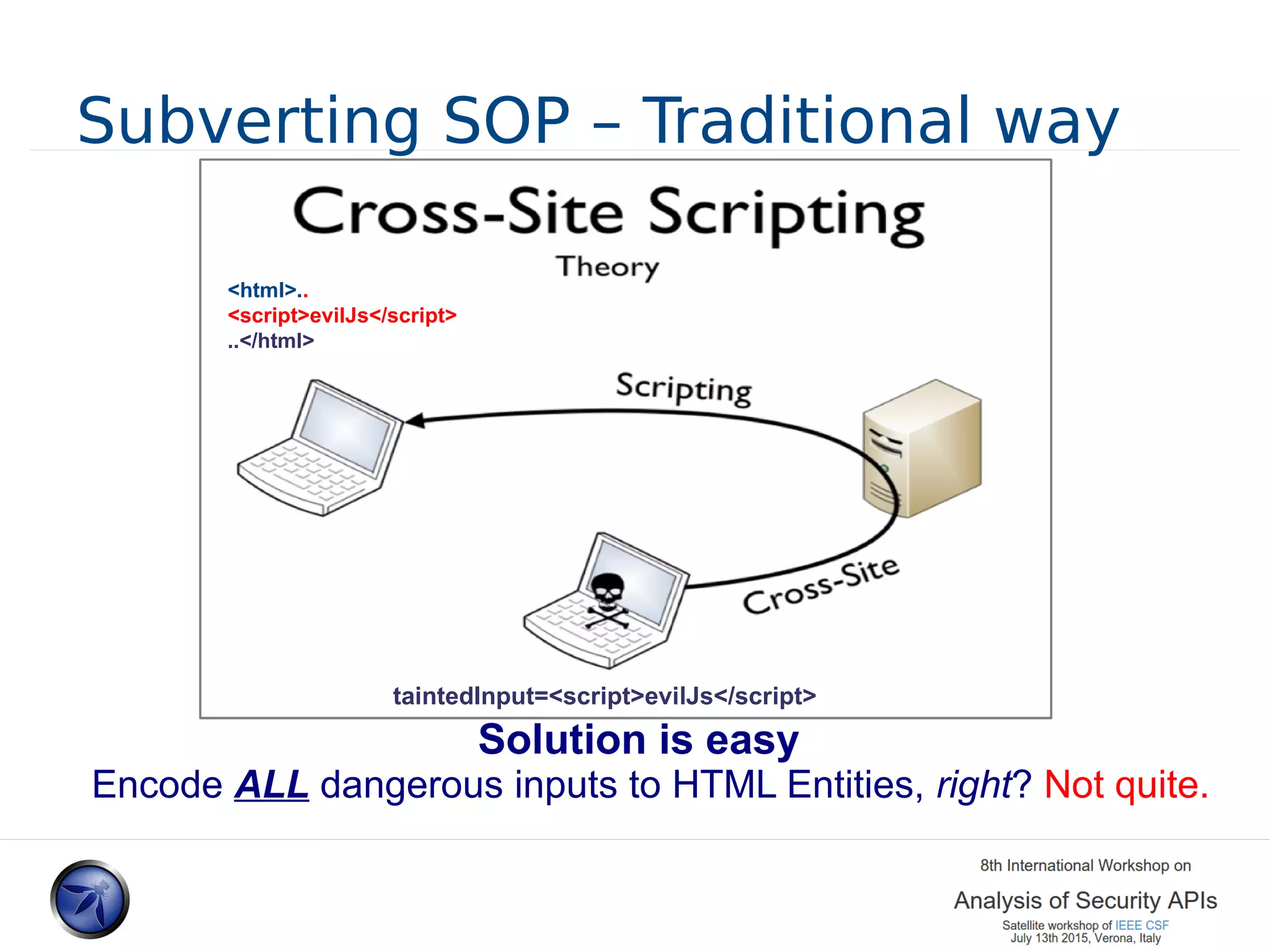 Subverting SOP – Traditional way

Cross-Site Scripting

Theory

<html>..
<script>evilJs</script>
..</html>

Scripting

Cross-Site

taintedInput=<script>evilJs</script>

Solution is easy

Encode ALL dangerous inputs to HTML Entities, right? Not quite.

8th International Workshop on

Analysis of Security APIs

Satellite workshop of IEEE CSF
July 13th 2015, Verona, Italy